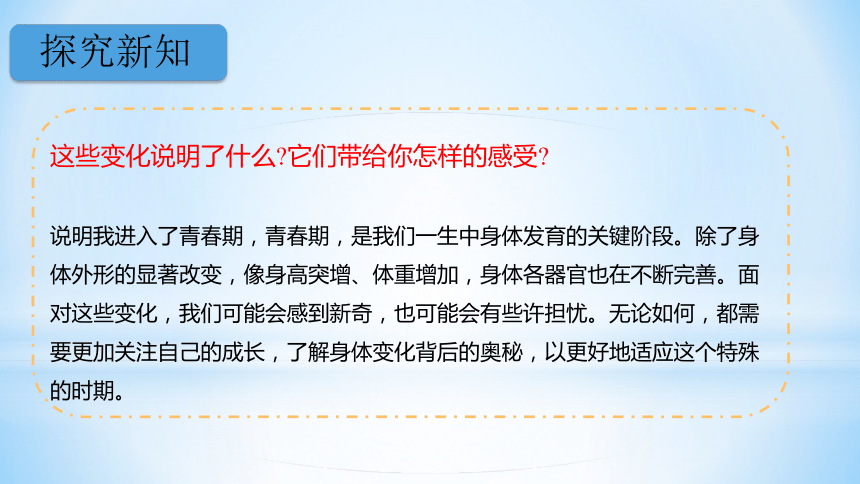 探究新知

这些变化说明了什么?它们带给你怎样的感受?

说明我进入了青春期，青春期，是我们一生中身体发育的关键阶段。除了身体外形的显著改变，像身高突增、体重增加，身体各器官也在不断完善。面对这些变化，我们可能会感到新奇，也可能会有些许担忧。无论如何，都需要更加关注自己的成长，了解身体变化背后的奥秘，以更好地适应这个特殊的时期。